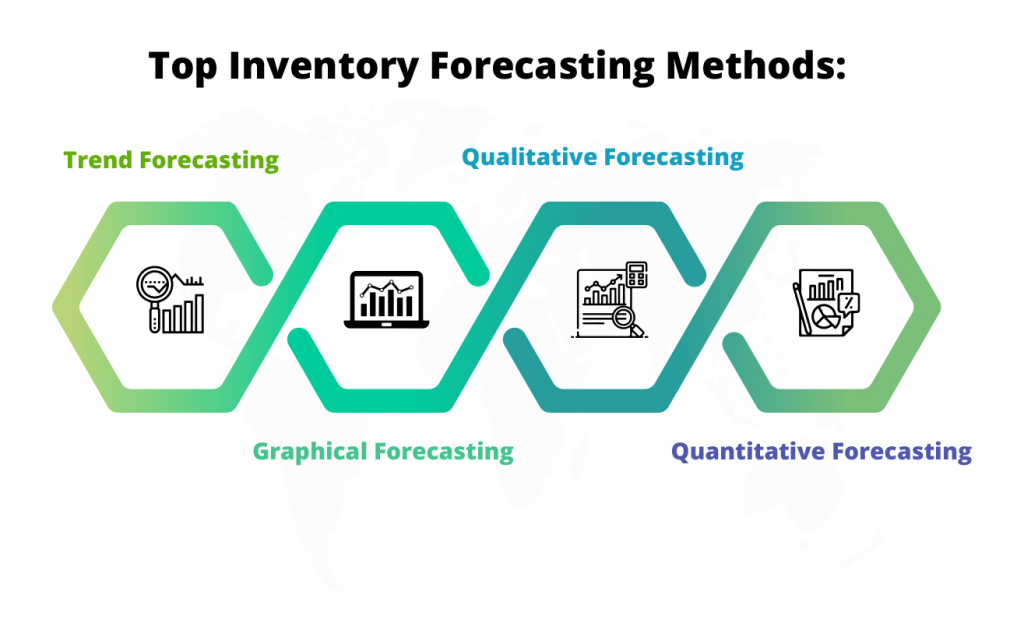 Top Inventory Forecasting Methods:

Trend Forecasting

Qualitative Forecasting

Graphical Forecasting

Quantitative Forecasting